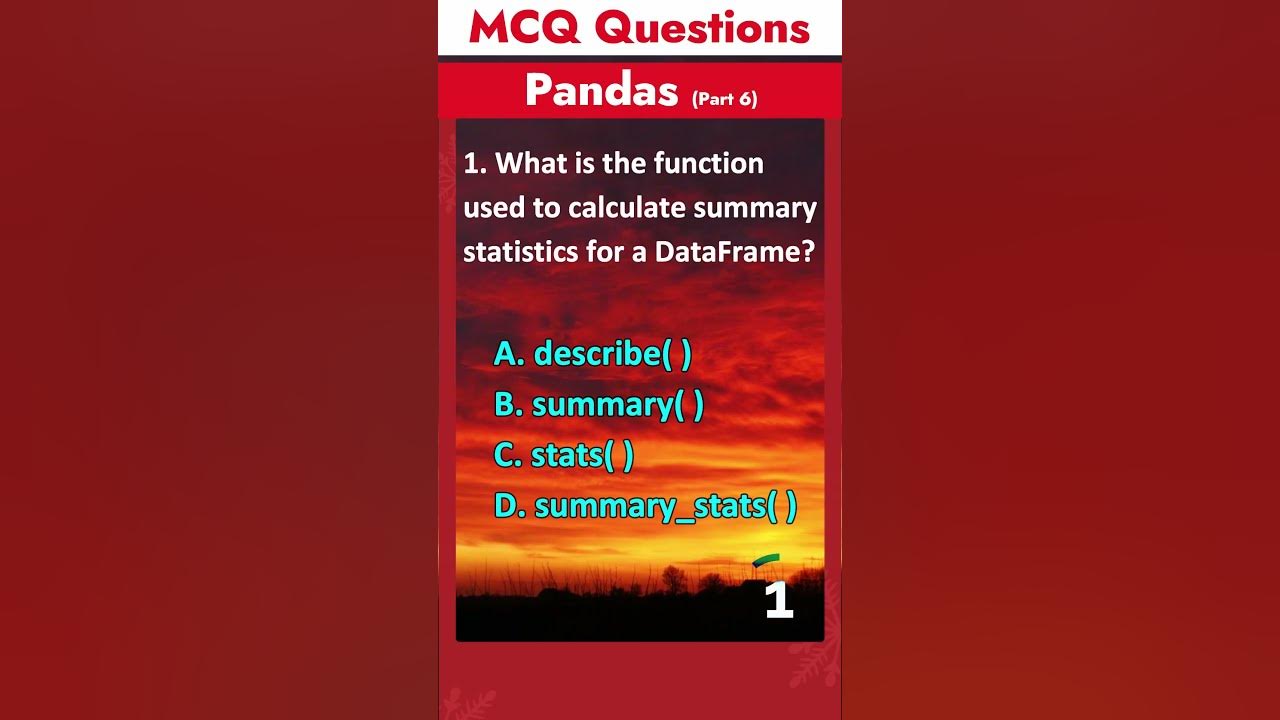 MCQ Questions

Pandas (Part 6)

1. What is the function used to calculate summary statistics for a DataFrame?

A. describe( )
B. summary( )
C. stats( )
D. summary_stats( )

1